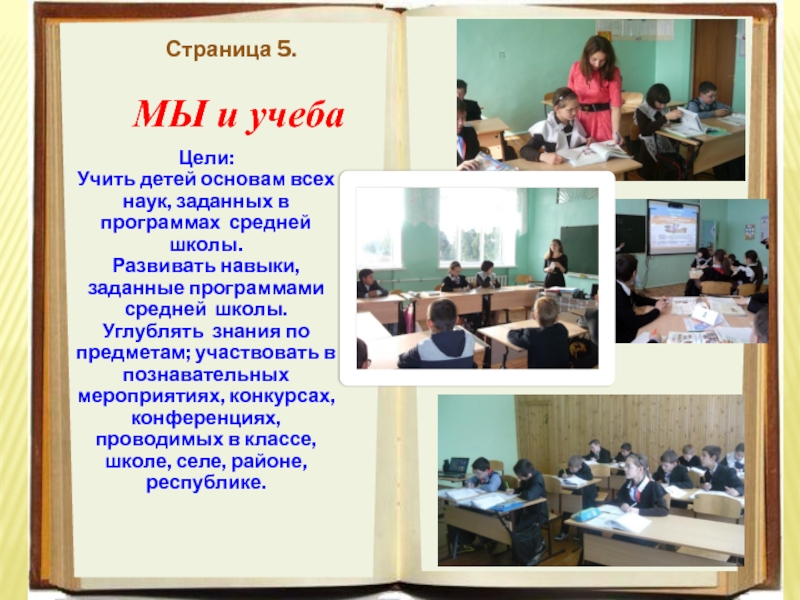 Страница 5.

МЫ и учеба

Цели:
Учить детей основам всех наук, заданных в программах средней школы.
Развивать навыки, заданные программами средней школы.
Углублять знания по предметам; участвовать в познавательных мероприятиях, конкурсах, конференциях, проводимых в классе, школе, селе, районе, республике.